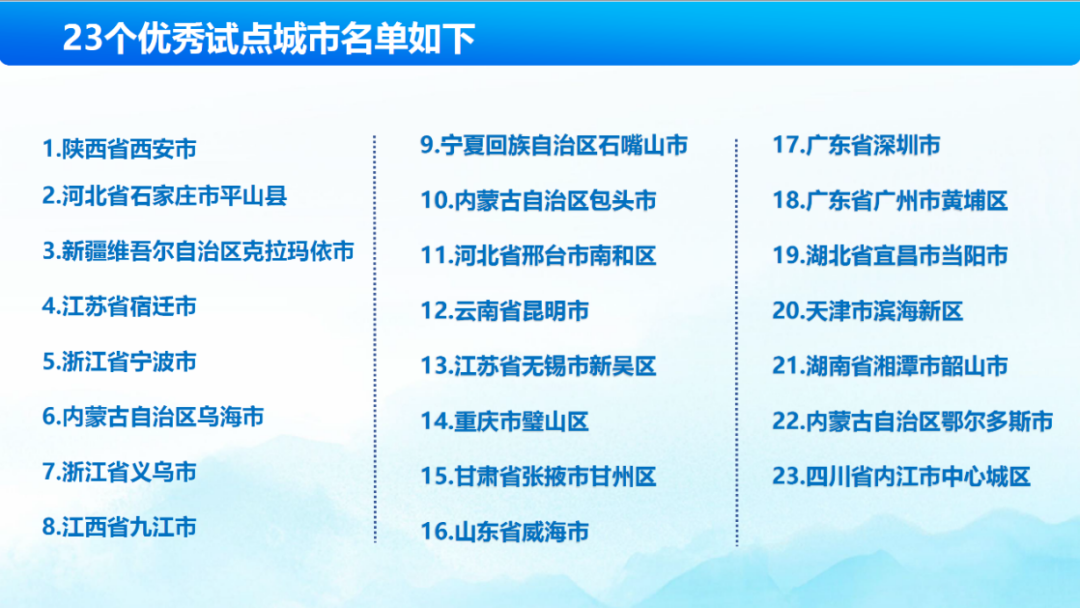 23个优秀试点城市名单如下

1.陕西省西安市
2.河北省石家庄市平山县
3.新疆维吾尔自治区克拉玛依市
4.江苏省宿迁市
5.浙江省宁波市
6.内蒙古自治区乌海市
7.浙江省义乌市
8.江西省九江市

9.宁夏回族自治区石嘴山市
10.内蒙古自治区包头市
11.河北省邢台市南和区
12.云南省昆明市
13.江苏省无锡市新吴区
14.重庆市璧山区
15.甘肃省张掖市甘州区
16.山东省威海市

17.广东省深圳市
18.广东省广州市黄埔区
19.湖北省宜昌市当阳市
20.天津市滨海新区
21.湖南省湘潭市韶山市
22.内蒙古自治区鄂尔多斯市
23.四川省内江市中心城区